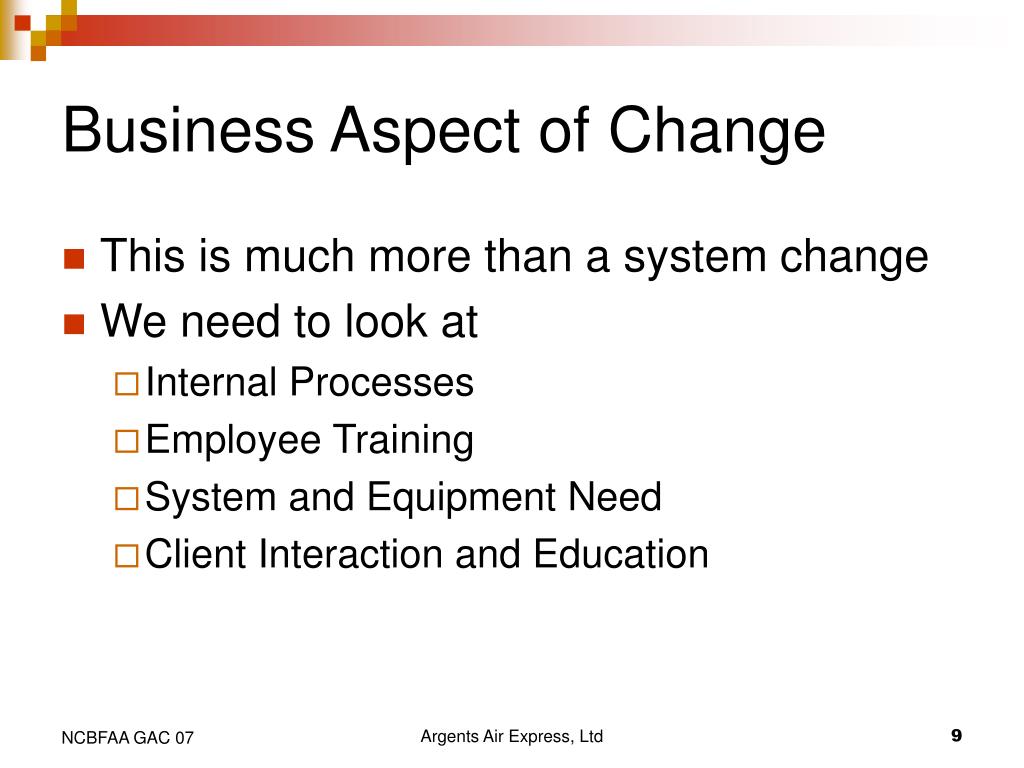 Business Aspect of Change

This is much more than a system change

We need to look at

Internal Processes

Employee Training

System and Equipment Need

Client Interaction and Education

NCBFAA GAC 07

Argents Air Express, Ltd

9